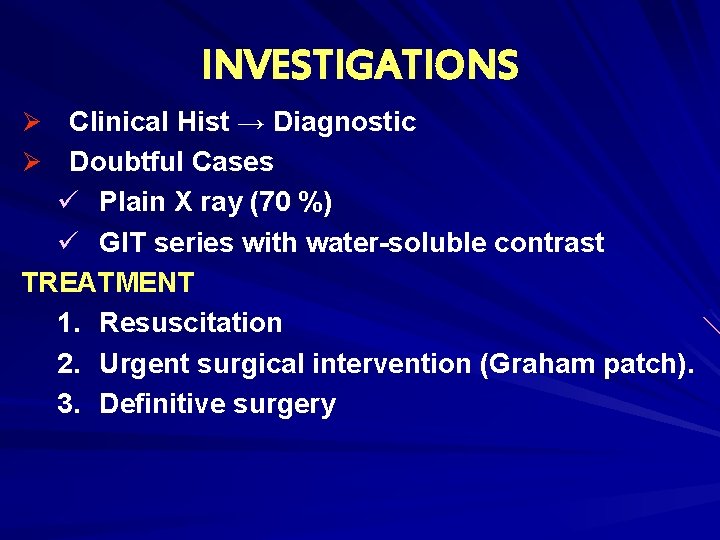 INVESTIGATIONS

➢ Clinical Hist → Diagnostic
➢ Doubtful Cases
✓ Plain X ray (70 %)
✓ GIT series with water-soluble contrast

TREATMENT
1. Resuscitation
2. Urgent surgical intervention (Graham patch).
3. Definitive surgery